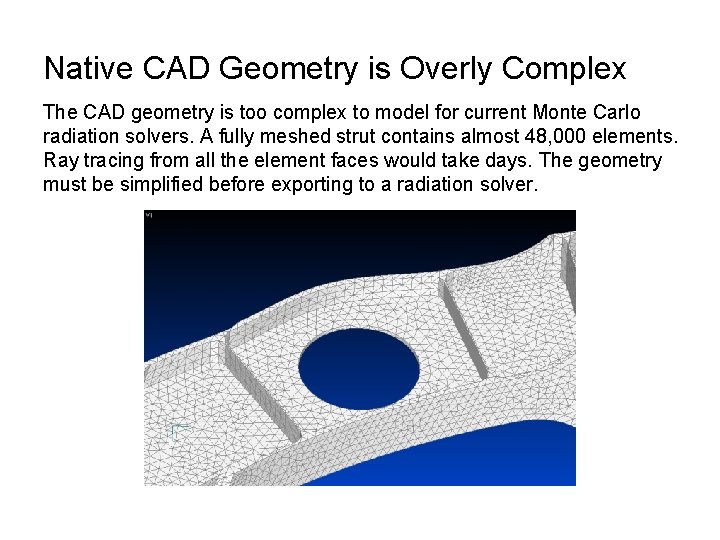 Native CAD Geometry is Overly Complex

The CAD geometry is too complex to model for current Monte Carlo radiation solvers. A fully meshed strut contains almost 48,000 elements. Ray tracing from all the element faces would take days. The geometry must be simplified before exporting to a radiation solver.